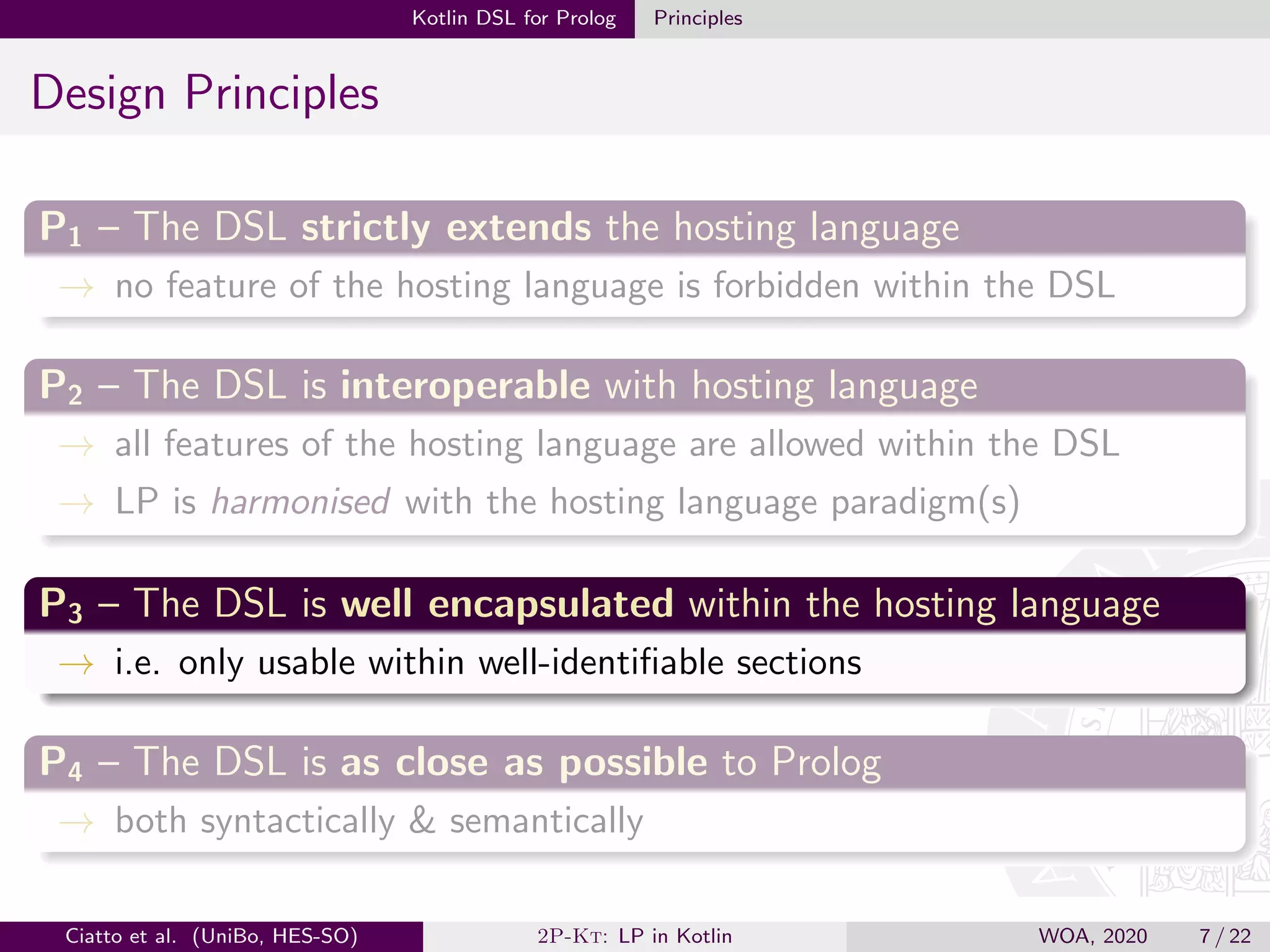 Kotlin DSL for Prolog Principles

Design Principles

$P_1$ – The DSL strictly extends the hosting language

→ no feature of the hosting language is forbidden within the DSL

$P_2$ – The DSL is interoperable with hosting language

→ all features of the hosting language are allowed within the DSL

→ LP is harmonised with the hosting language paradigm(s)

$P_3$ – The DSL is well encapsulated within the hosting language

→ i.e. only usable within well-identifiable sections

$P_4$ – The DSL is as close as possible to Prolog

→ both syntactically & semantically

Ciatto et al. (UniBo, HES-SO) 2P-KT: LP in Kotlin WOA, 2020 7 / 22